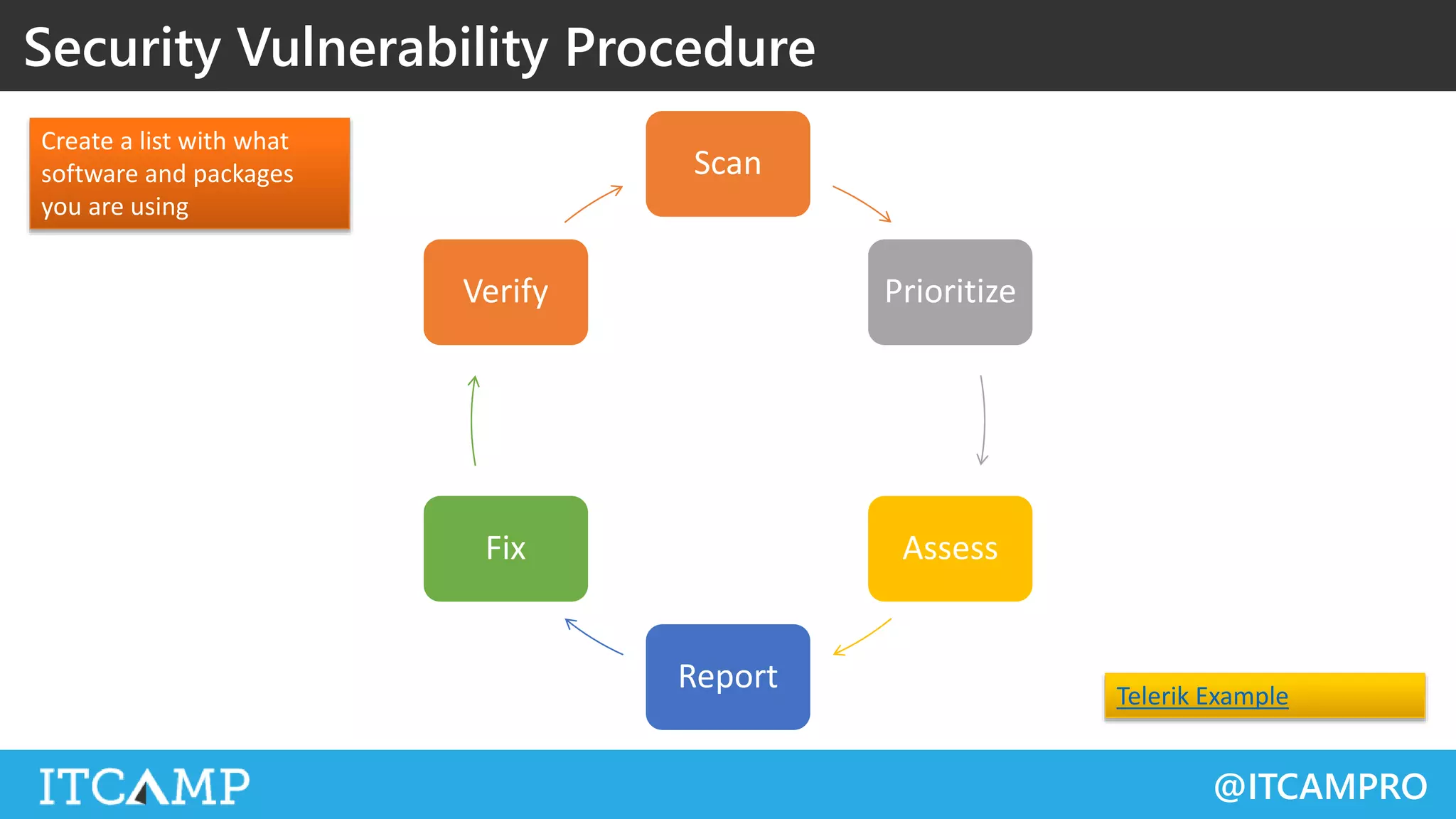 Security Vulnerability Procedure

Create a list with what software and packages you are using

Scan

Prioritize

Assess

Report

Fix

Verify

Telerik Example

ITCAMP

@ITCAMPRO